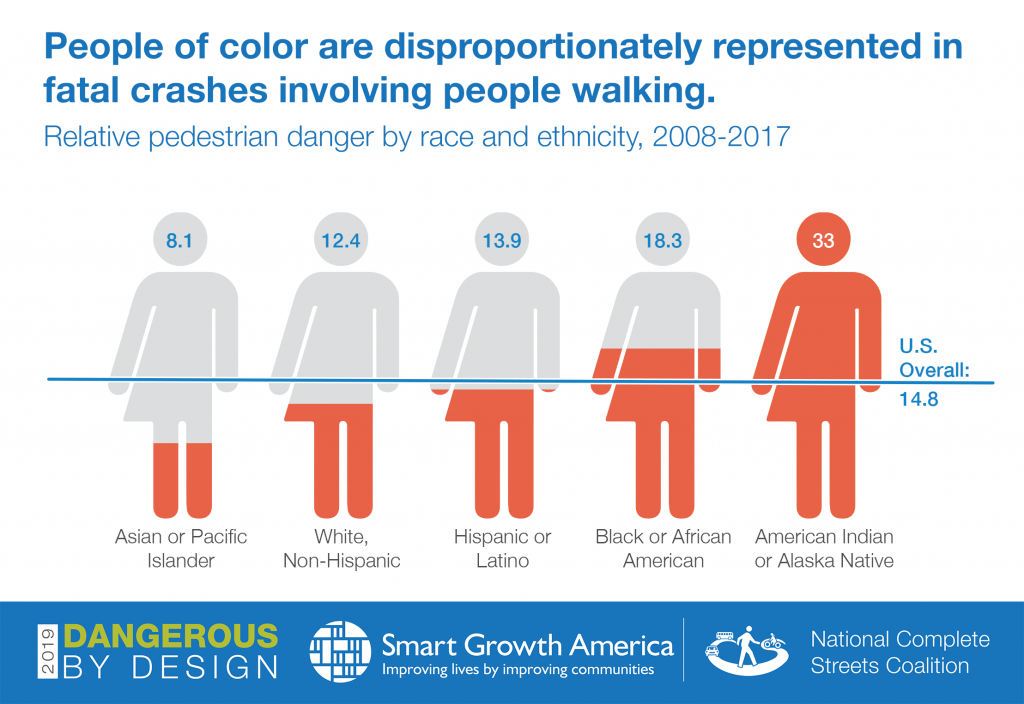 People of color are disproportionately represented in fatal crashes involving people walking.

Relative pedestrian danger by race and ethnicity, 2008-2017

8.1

12.4

13.9

18.3

33

U.S. Overall: 14.8

Asian or Pacific Islander

White, Non-Hispanic

Hispanic or Latino

Black or African American

American Indian or Alaska Native

2019 DANGEROUS BY DESIGN

Smart Growth America
Improving lives by improving communities

National Complete Streets Coalition